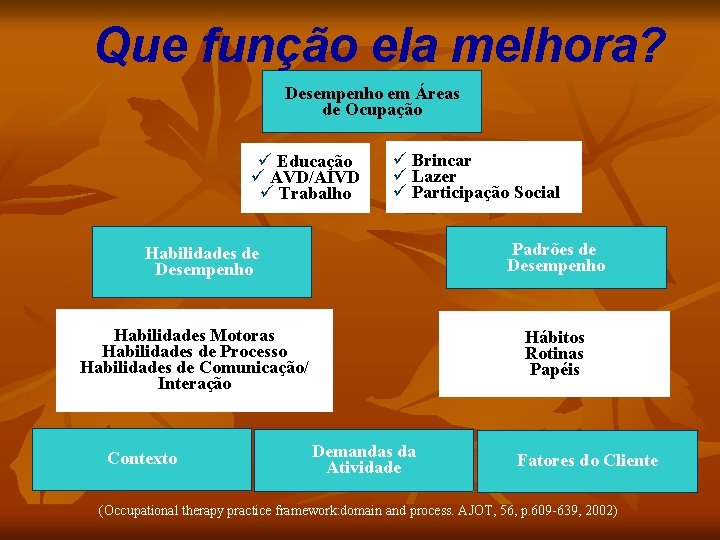 Que função ela melhora?

Desempenho em Áreas de Ocupação

✓ Educação
✓ AVD/AIVD
✓ Trabalho

✓ Brincar
✓ Lazer
✓ Participação Social

Habilidades de Desempenho

Padrões de Desempenho

Habilidades Motoras
Habilidades de Processo
Habilidades de Comunicação/ Interação

Hábitos
Rotinas
Papéis

Contexto

Demandas da Atividade

Fatores do Cliente

(Occupational therapy practice framework:domain and process. AJOT, 56, p.609-639, 2002)